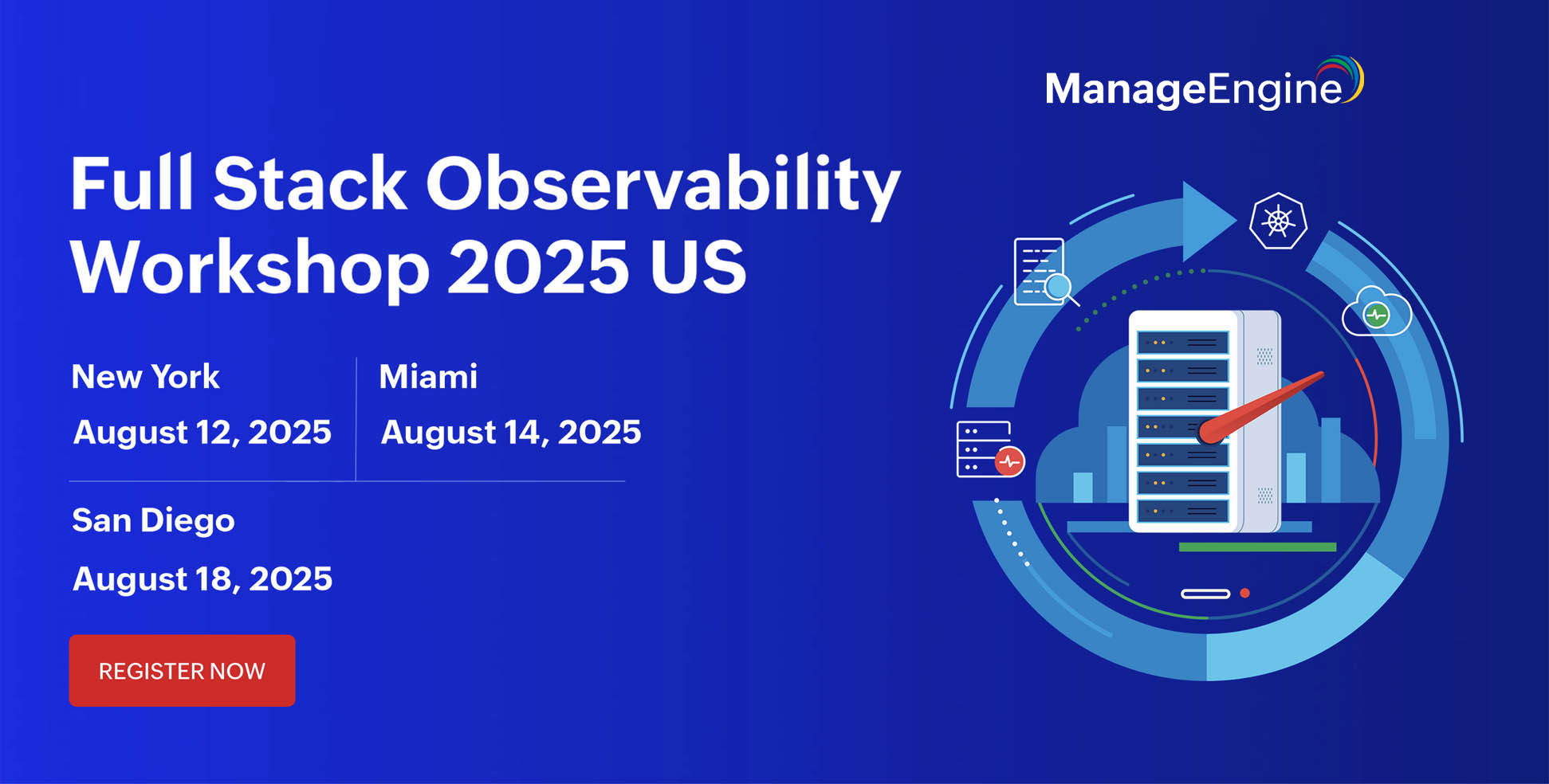 ManageEngine

Full Stack Observability Workshop 2025 US

New York

August 12, 2025

Miami

August 14, 2025

San Diego

August 18, 2025

REGISTER NOW